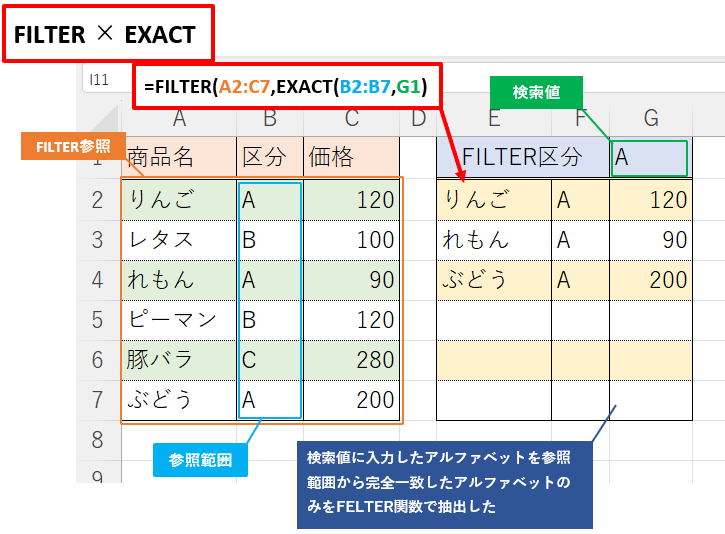 FILTER × EXACT

I11

=FILTER(A2:C7,EXACT(B2:B7,G1)

検索値

FILTER参照

| | A | B | C | D | E | F | G |
|---|---|---|---|---|---|---|---|
| 1 | 商品名 | 区分 | 価格 | | FILTER区分 | | A |
| 2 | りんご | A | 120 | | りんご | A | 120 |
| 3 | レタス | B | 100 | | れもん | A | 90 |
| 4 | れもん | A | 90 | | ぶどう | A | 200 |
| 5 | ピーマン | B | 120 | | | | |
| 6 | 豚バラ | C | 280 | | | | |
| 7 | ぶどう | A | 200 | | | | |
| 8 | | | | | | | |
| 9 | | | | | | | |

参照範囲

検索値に入力したアルファベットを参照範囲から完全一致したアルファベットのみをFELTER関数で抽出した